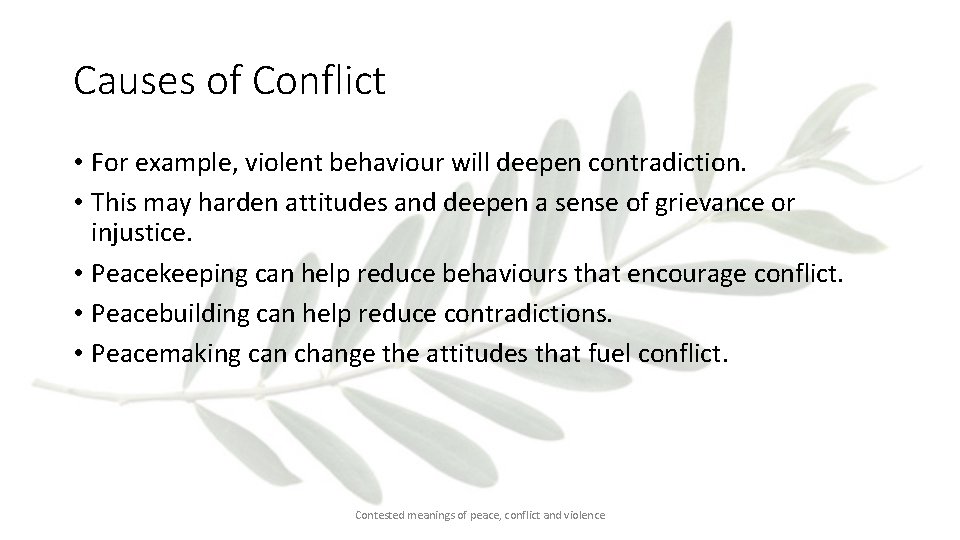 Causes of Conflict

• For example, violent behaviour will deepen contradiction.
• This may harden attitudes and deepen a sense of grievance or injustice.
• Peacekeeping can help reduce behaviours that encourage conflict.
• Peacebuilding can help reduce contradictions.
• Peacemaking can change the attitudes that fuel conflict.

Contested meanings of peace, conflict and violence